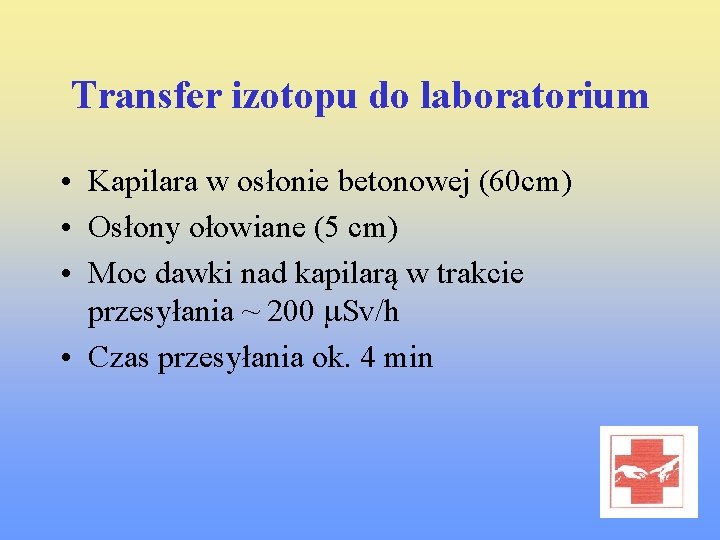 Transfer izotopu do laboratorium

• Kapilara w osłonie betonowej (60cm)
• Osłony ołowiane (5 cm)
• Moc dawki nad kapilarą w trakcie przesyłania ~ 200 μSv/h
• Czas przesyłania ok. 4 min